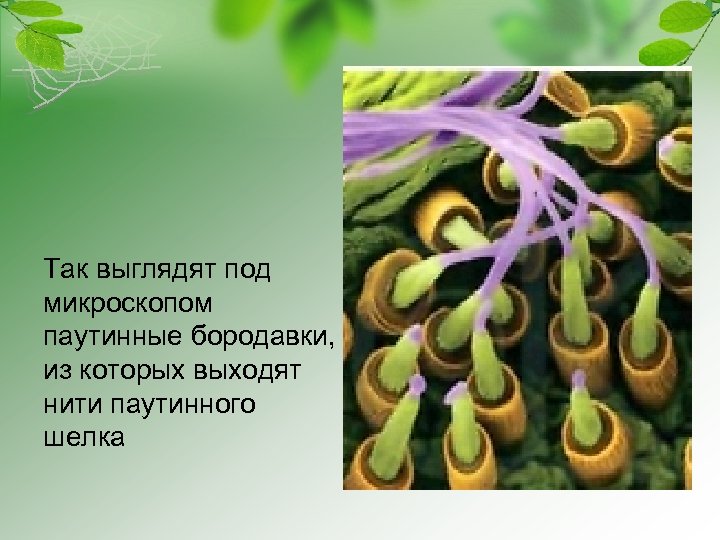 Так выглядят под микроскопом паутинные бородавки, из которых выходят нити паутинного шелка